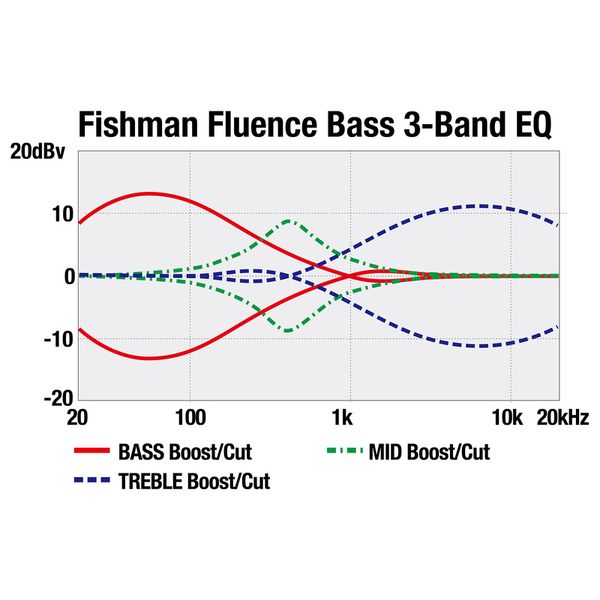 Fishman Fluence Bass 3-Band EQ

20dBv

10

0

-10

-20

20 100 1k 10k 20kHz

BASS Boost/Cut

MID Boost/Cut

TREBLE Boost/Cut